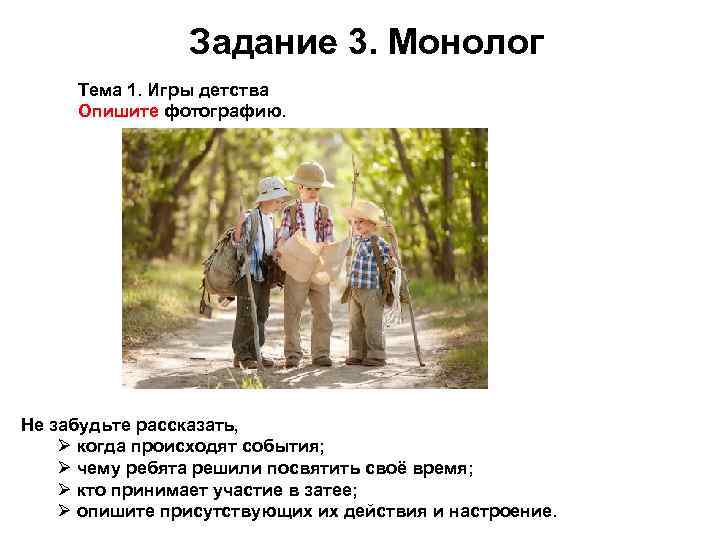 Задание 3. Монолог

Тема 1. Игры детства
Опишите фотографию.

Не забудьте рассказать,
➢ когда происходят события;
➢ чему ребята решили посвятить своё время;
➢ кто принимает участие в затее;
➢ опишите присутствующих их действия и настроение.